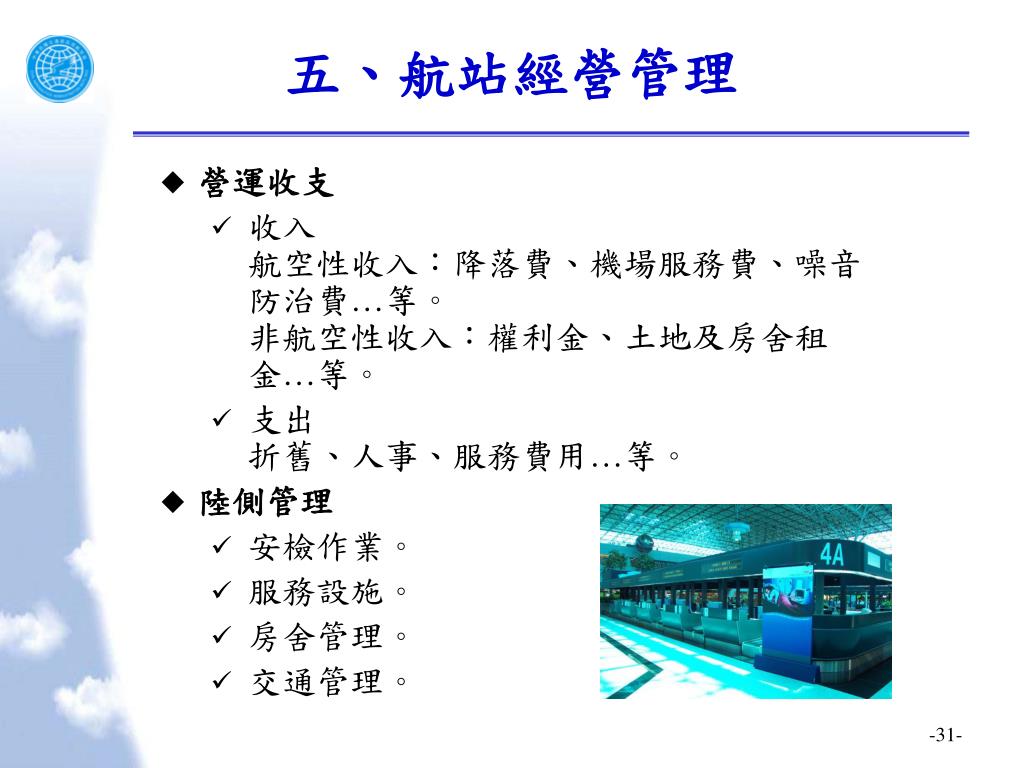 五、航站經營管理

◆ 營運收支

✓ 收入
航空性收入：降落費、機場服務費、噪音防治費…等。
非航空性收入：權利金、土地及房舍租金…等。

✓ 支出
折舊、人事、服務費用…等。

◆ 陸側管理

✓ 安檢作業。

✓ 服務設施。

✓ 房舍管理。

✓ 交通管理。

4A

-31-